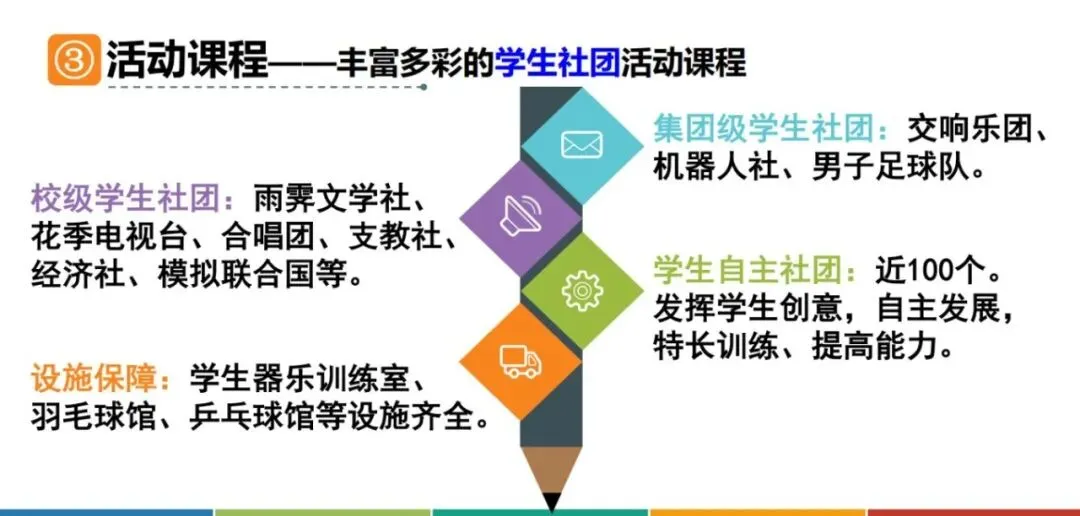 ③ 活动课程——丰富多彩的学生社团活动课程

集团级学生社团：交响乐团、机器人社、男子足球队。

校级学生社团：雨霁文学社、花季电视台、合唱团、支教社、经济社、模拟联合国等。

学生自主社团：近100个。发挥学生创意，自主发展，特长训练、提高能力。

设施保障：学生器乐训练室、羽毛球馆、乒乓球馆等设施齐全。